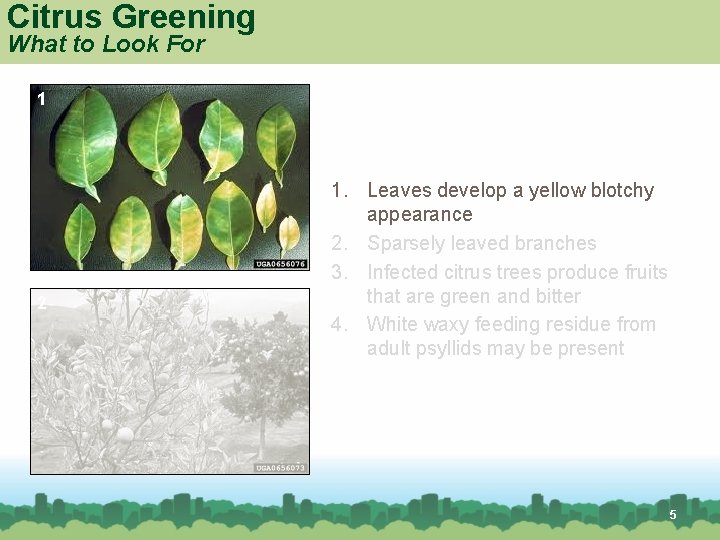 Citrus Greening
What to Look For

1

UGA0656076

2

UGA0656073

1. Leaves develop a yellow blotchy appearance
2. Sparsely leaved branches
3. Infected citrus trees produce fruits that are green and bitter
4. White waxy feeding residue from adult psyllids may be present

5